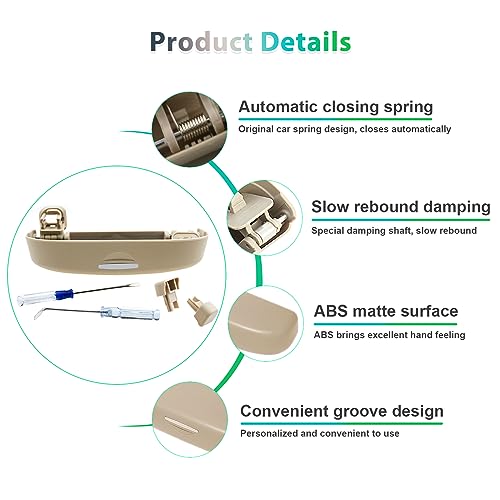 Product Details

Automatic closing spring

Original car spring design, closes automatically

Slow rebound damping

Special damping shaft, slow rebound

ABS matte surface

ABS brings excellent hand feeling

Convenient groove design

Personalized and convenient to use